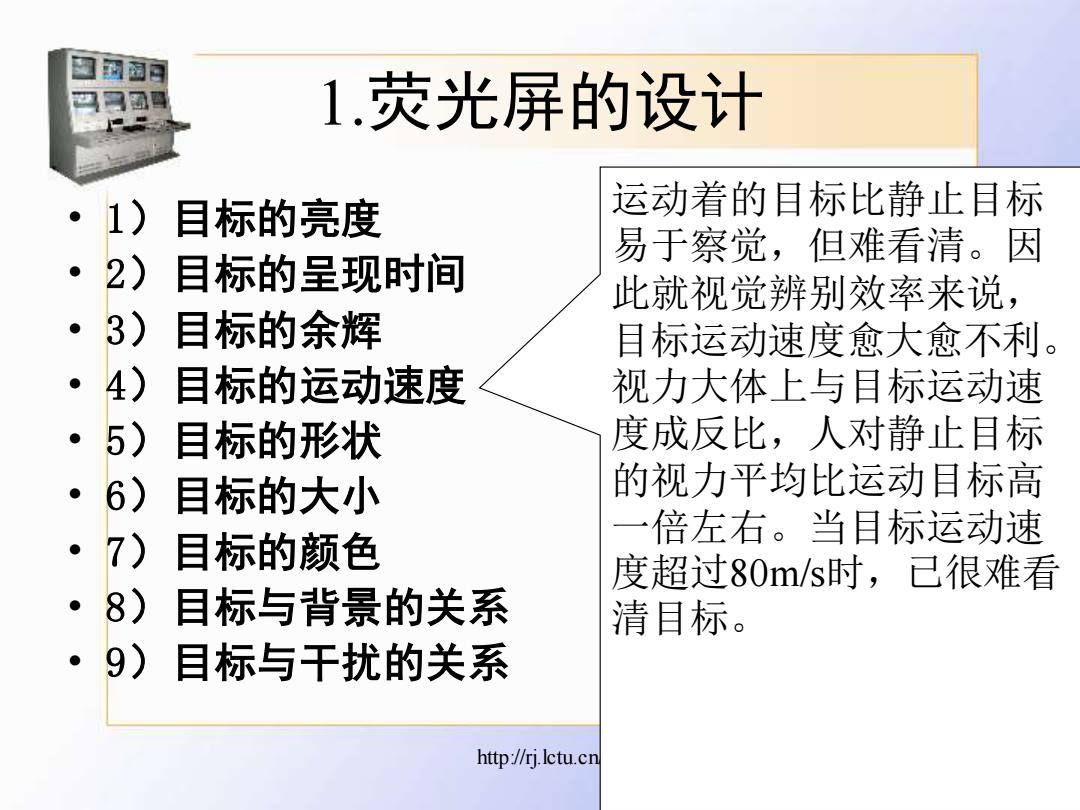 1.荧光屏的设计

• 1）目标的亮度
• 2）目标的呈现时间
• 3）目标的余辉
• 4）目标的运动速度
• 5）目标的形状
• 6）目标的大小
• 7）目标的颜色
• 8）目标与背景的关系
• 9）目标与干扰的关系

运动着的目标比静止目标易于察觉，但难看清。因此就视觉辨别效率来说，目标运动速度愈大愈不利。视力大体上与目标运动速度成反比，人对静止目标的视力平均比运动目标高一倍左右。当目标运动速度超过80m/s时，已很难看清目标。

http://rj.lctu.cn/